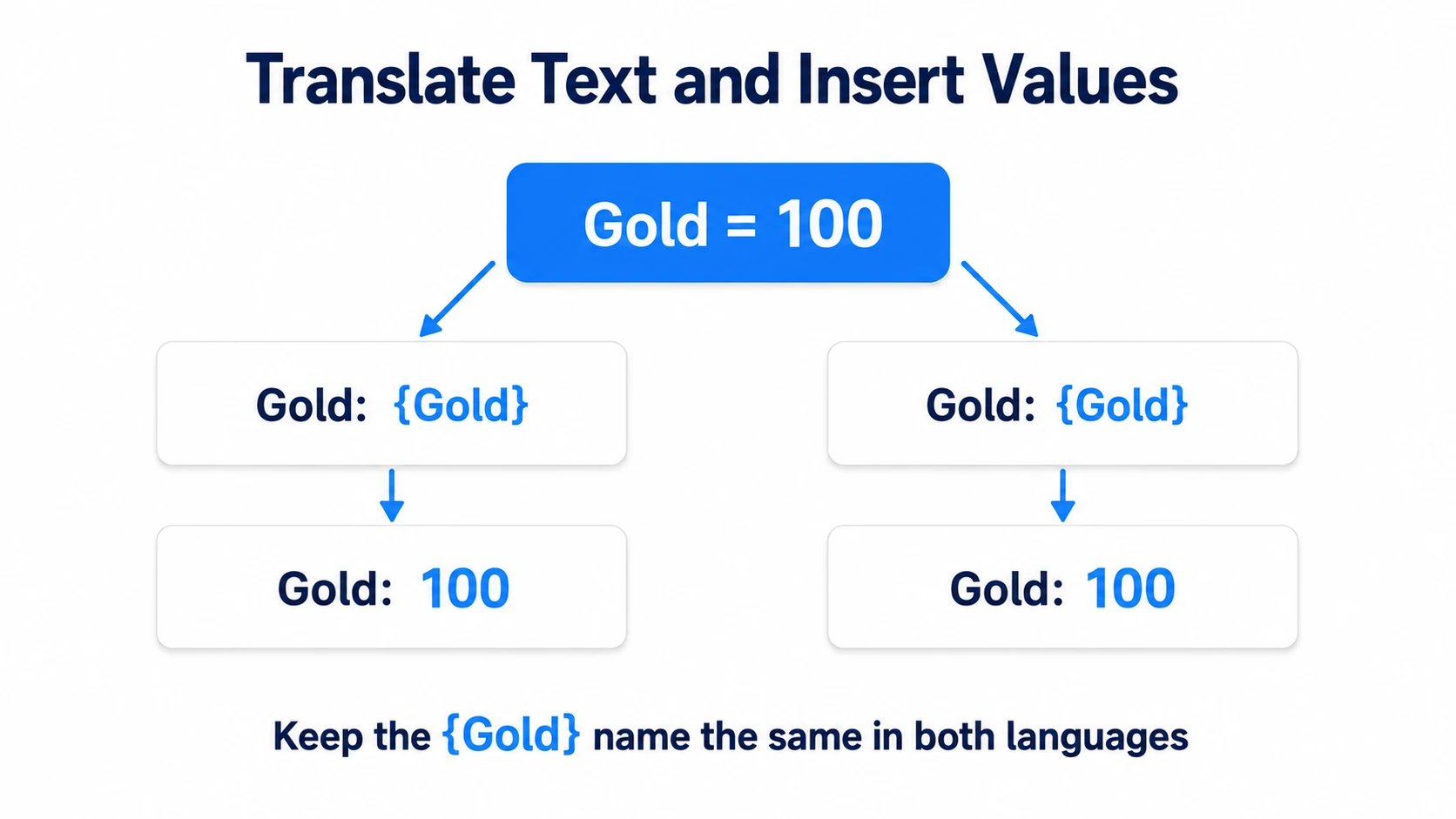 Translate Text and Insert Values

Gold = 100

Gold: {Gold}

Gold: 100

Gold: {Gold}

Gold: 100

Keep the {Gold} name the same in both languages